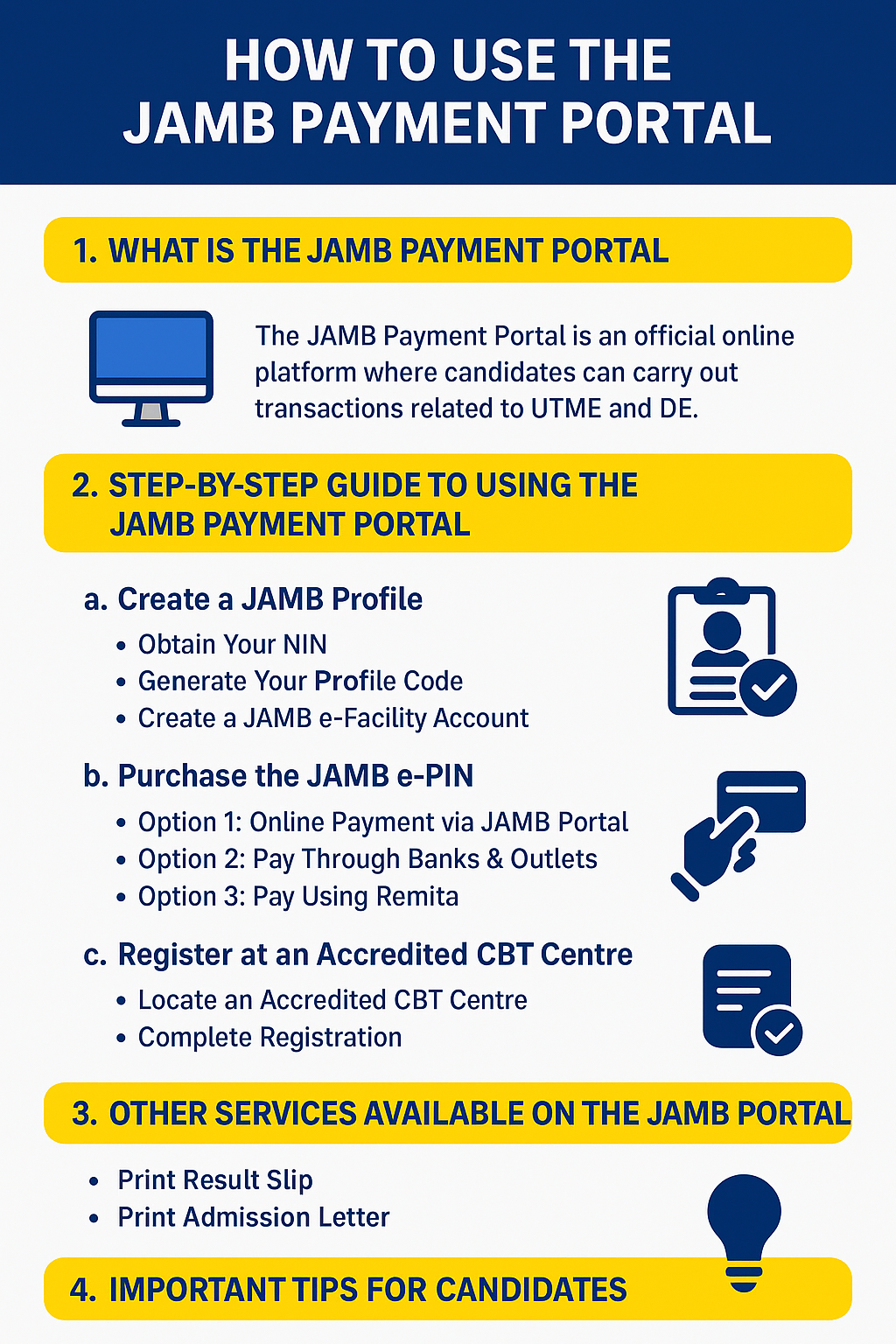 HOW TO USE THE JAMB PAYMENT PORTAL

1. WHAT IS THE JAMB PAYMENT PORTAL

The JAMB Payment Portal is an official online platform where candidates can carry out transactions related to UTME and DE.

2. STEP-BY-STEP GUIDE TO USING THE JAMB PAYMENT PORTAL

a. Create a JAMB Profile
• Obtain Your NIN
• Generate Your Profile Code
• Create a JAMB e-Facility Account

b. Purchase the JAMB e-PIN
• Option 1: Online Payment via JAMB Portal
• Option 2: Pay Through Banks & Outlets
• Option 3: Pay Using Remita

c. Register at an Accredited CBT Centre
• Locate an Accredited CBT Centre
• Complete Registration

3. OTHER SERVICES AVAILABLE ON THE JAMB PORTAL

• Print Result Slip
• Print Admission Letter

4. IMPORTANT TIPS FOR CANDIDATES